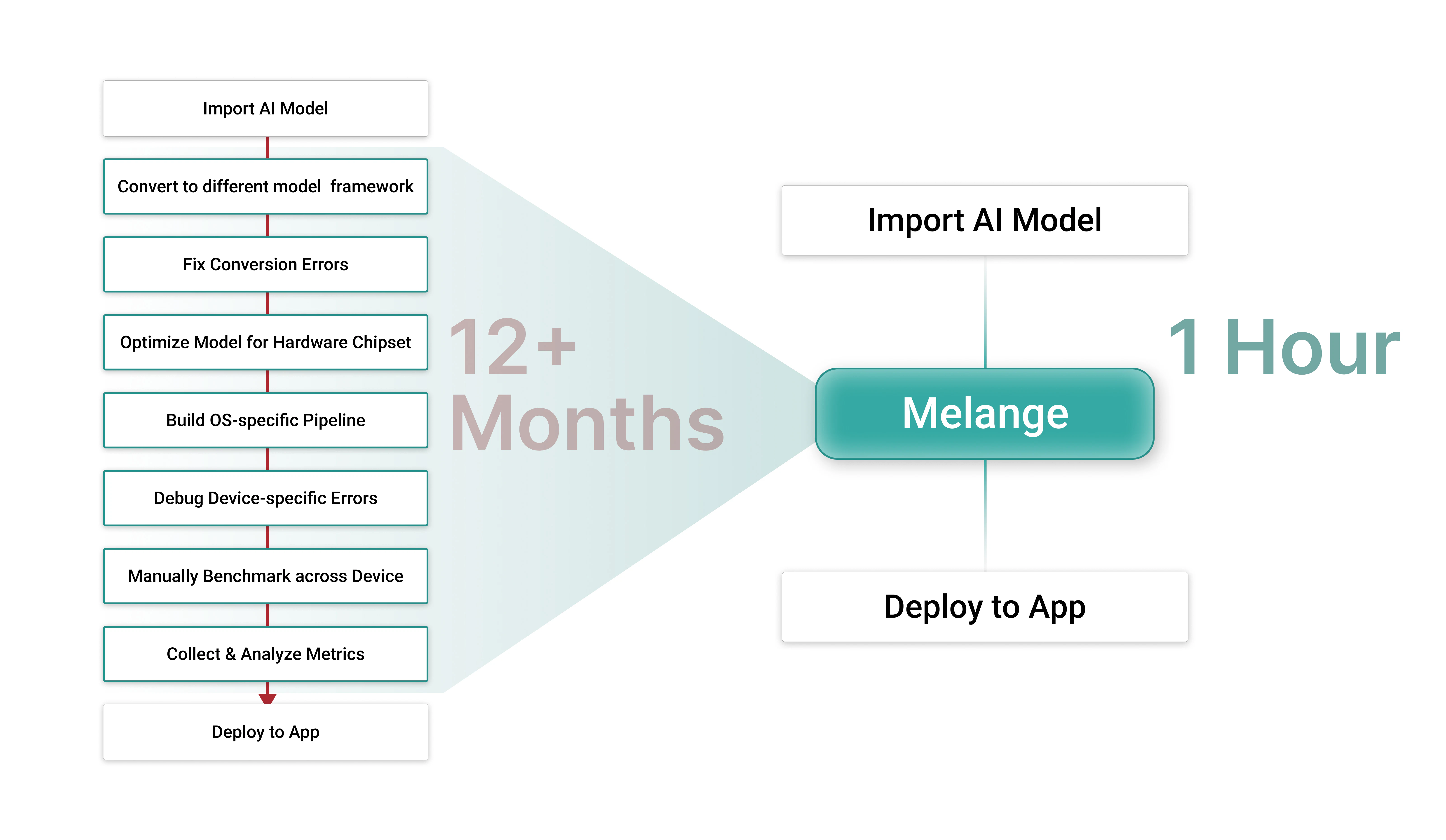 Import AI Model

Convert to different model framework

Fix Conversion Errors

Optimize Model for Hardware Chipset

Build OS-specific Pipeline

Debug Device-specific Errors

Manually Benchmark across Device

Collect & Analyze Metrics

Deploy to App

12+ Months

Import AI Model

Melange

1 Hour

Deploy to App